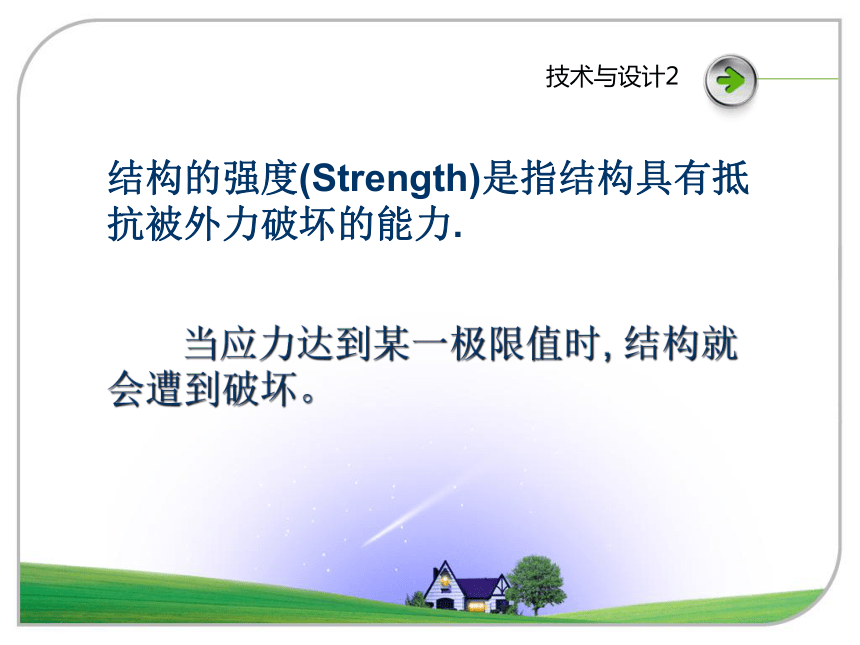 技术与设计2

结构的强度(Strength)是指结构具有抵抗被外力破坏的能力.

当应力达到某一极限值时, 结构就会遭到破坏。